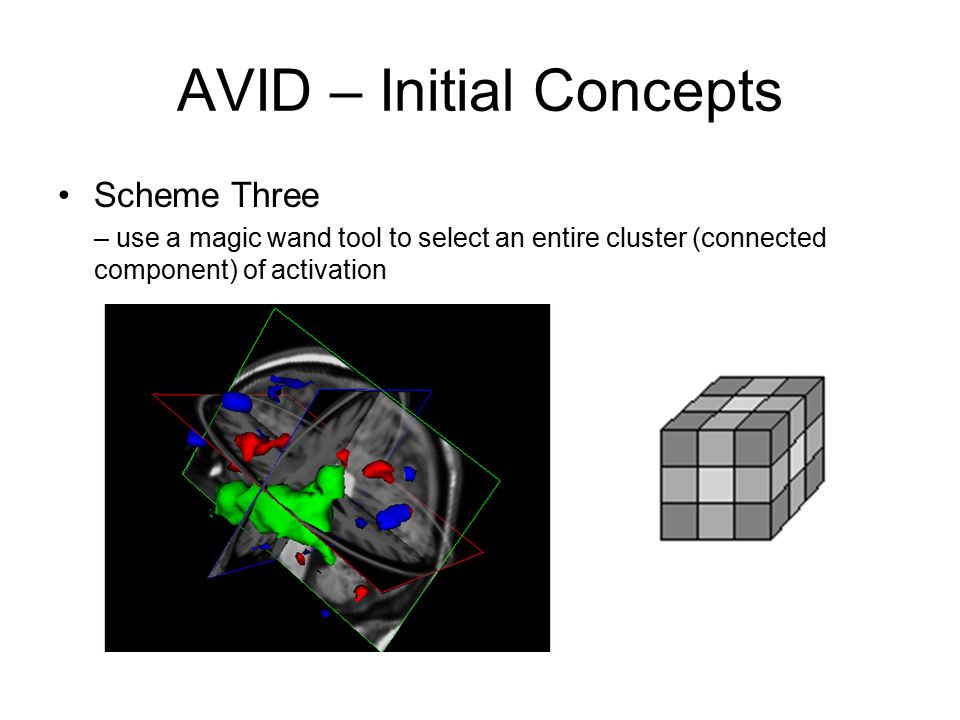 AVID – Initial Concepts

• Scheme Three

– use a magic wand tool to select an entire cluster (connected component) of activation